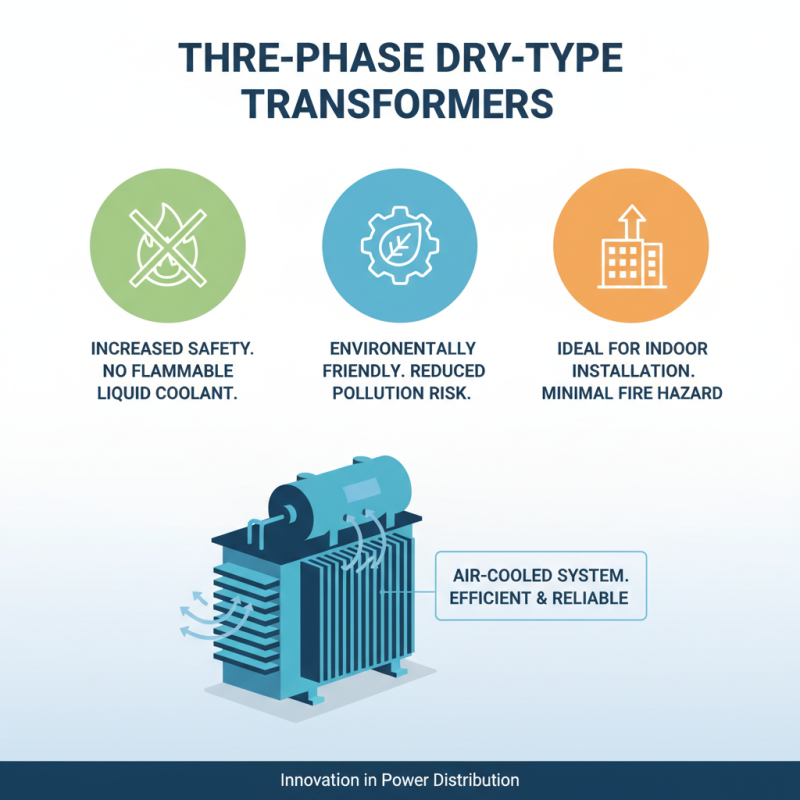 THRE-PHASE DRY-TYPE TRANSFORMERS

INCREASED SAFETY. NO FLAMMABLE LIQUID COOLANT.

ENVIRONENTALLY FRIENDLY. REDUCED POLLUTION RISK.

IDEAL FOR INDOOR INSTALLATION. MINIMAL FIRE HAZARD

AIR-COOLED SYSTEM. EFFICIENT & RELIABLE

Innovation in Power Distribution